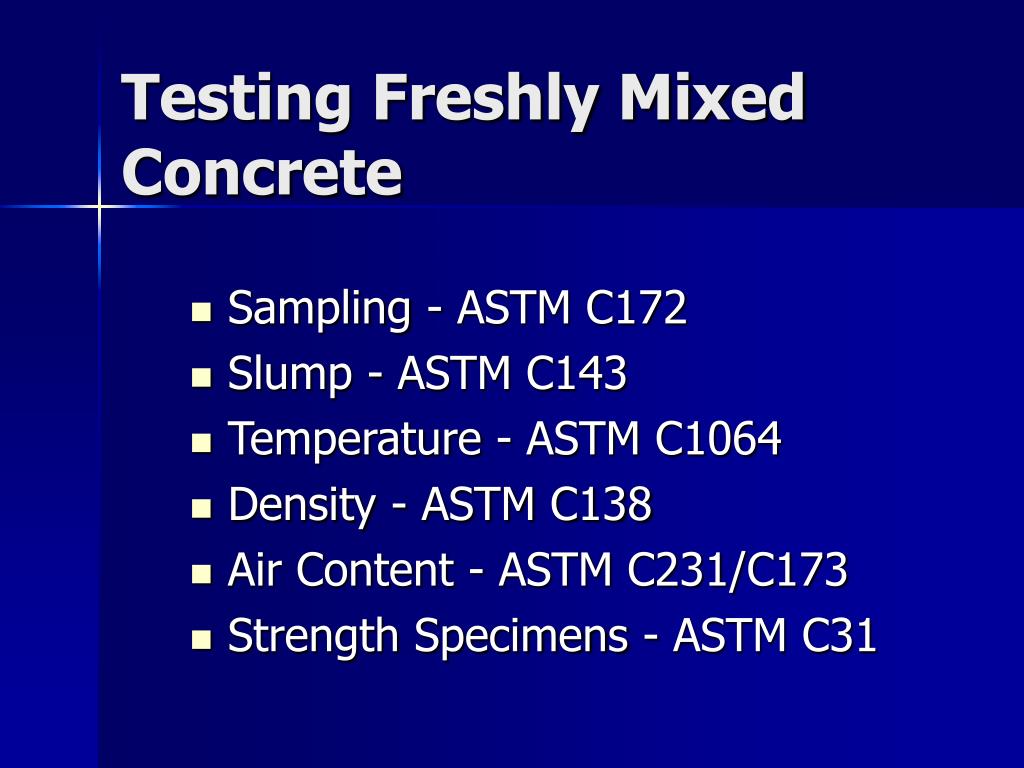 Testing Freshly Mixed Concrete

- Sampling - ASTM C172
- Slump - ASTM C143
- Temperature - ASTM C1064
- Density - ASTM C138
- Air Content - ASTM C231/C173
- Strength Specimens - ASTM C31